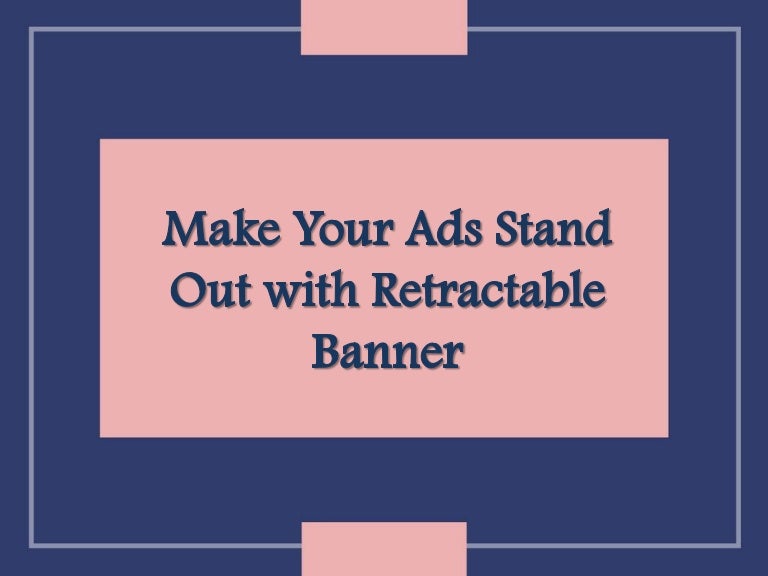 Make Your Ads Stand Out with Retractable Banner